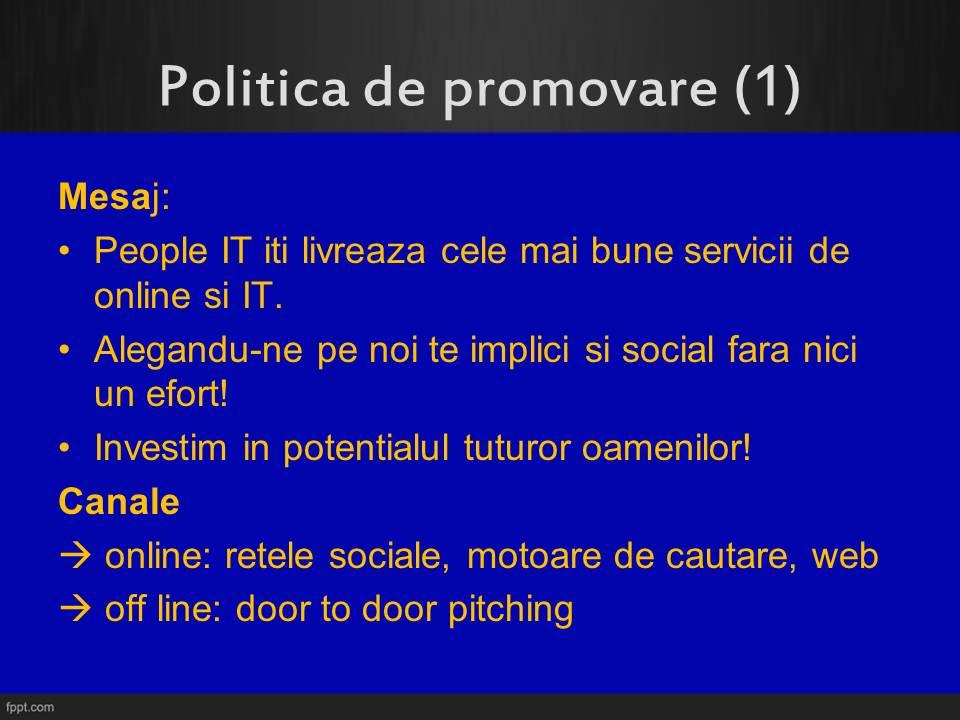 Politica de promovare (1)

Mesaj:

• People IT iti livreaza cele mai bune servicii de online si IT.
• Alegandu-ne pe noi te implici si social fara nici un efort!
• Investim in potentialul tuturor oamenilor!

Canale

→ online: retele sociale, motoare de cautare, web
→ off line: door to door pitching

fppt.com